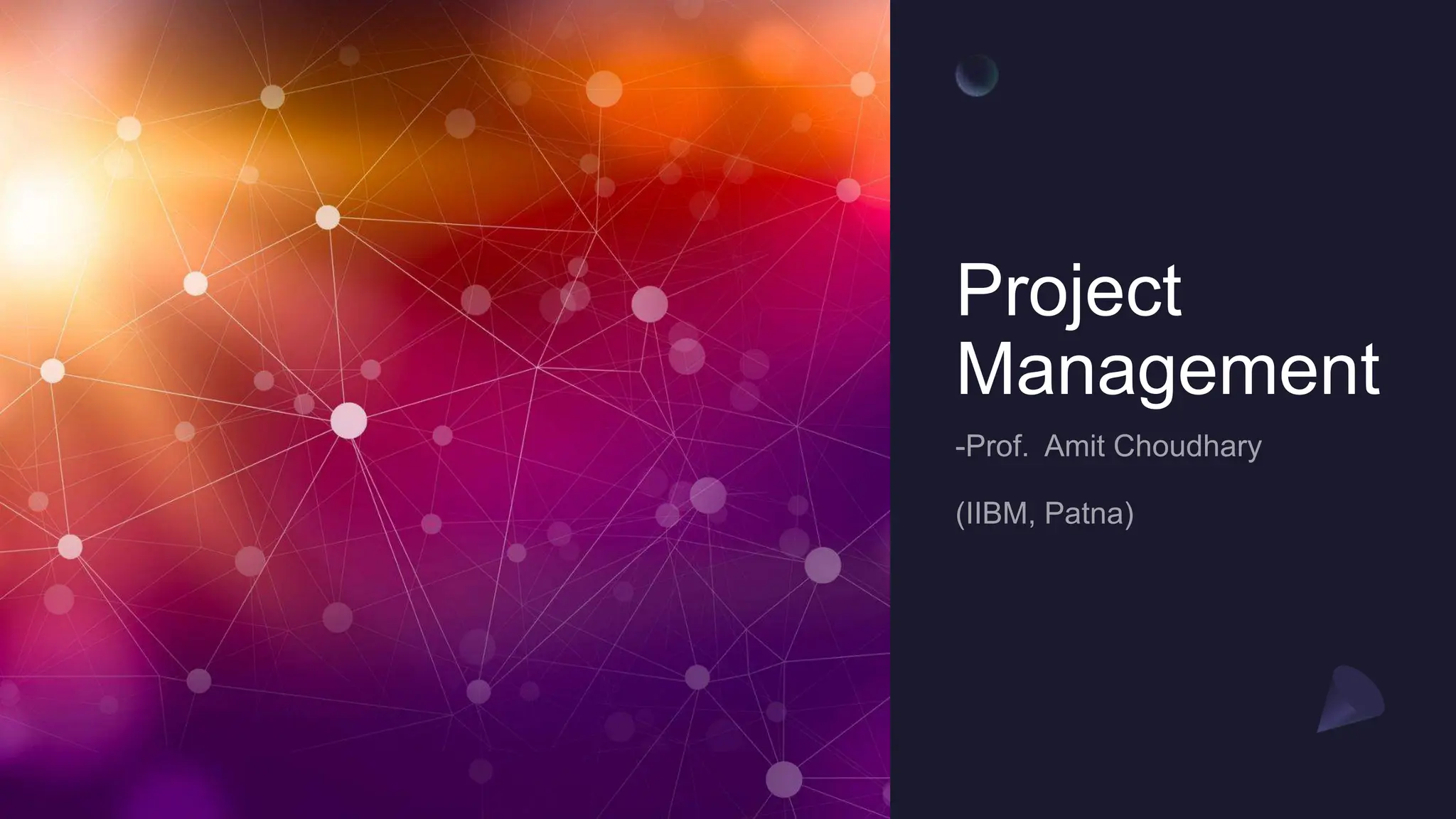 Project Management

-Prof. Amit Choudhary

(IIBM, Patna)